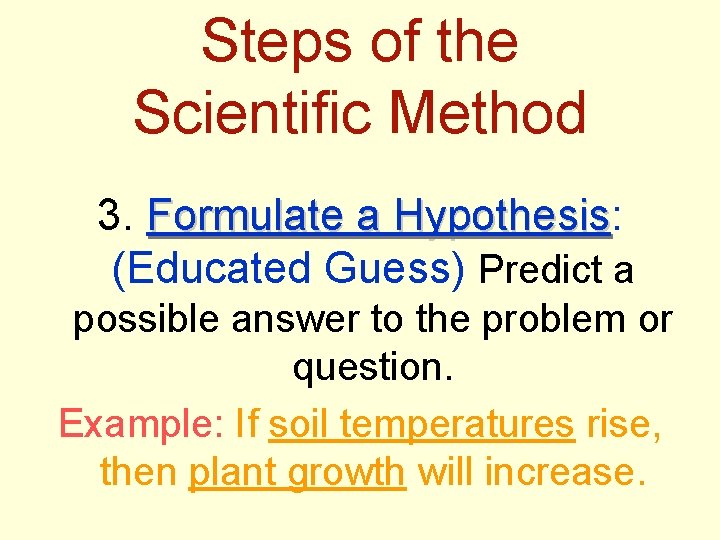 Steps of the Scientific Method

3. Formulate a Hypothesis: (Educated Guess) Predict a possible answer to the problem or question.

Example: If soil temperatures rise, then plant growth will increase.